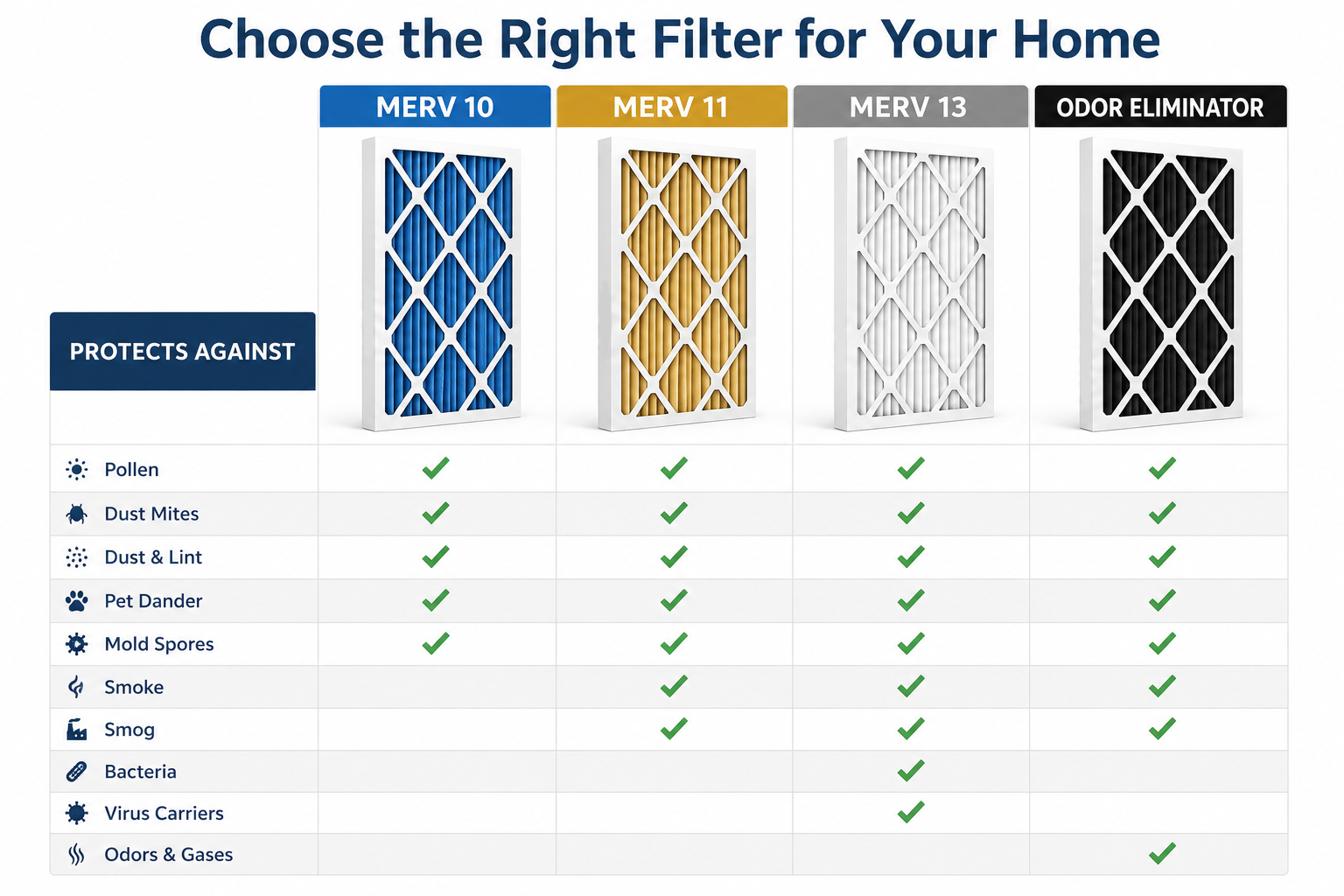 Choose the Right Filter for Your Home

| PROTECTS AGAINST | MERV 10 | MERV 11 | MERV 13 | ODOR ELIMINATOR |
|---|---|---|---|---|
| Pollen | ✓ | ✓ | ✓ | ✓ |
| Dust Mites | ✓ | ✓ | ✓ | ✓ |
| Dust & Lint | ✓ | ✓ | ✓ | ✓ |
| Pet Dander | ✓ | ✓ | ✓ | ✓ |
| Mold Spores | ✓ | ✓ | ✓ | ✓ |
| Smoke | | ✓ | ✓ | ✓ |
| Smog | | ✓ | ✓ | ✓ |
| Bacteria | | | ✓ | |
| Virus Carriers | | | ✓ | |
| Odors & Gases | | | | ✓ |